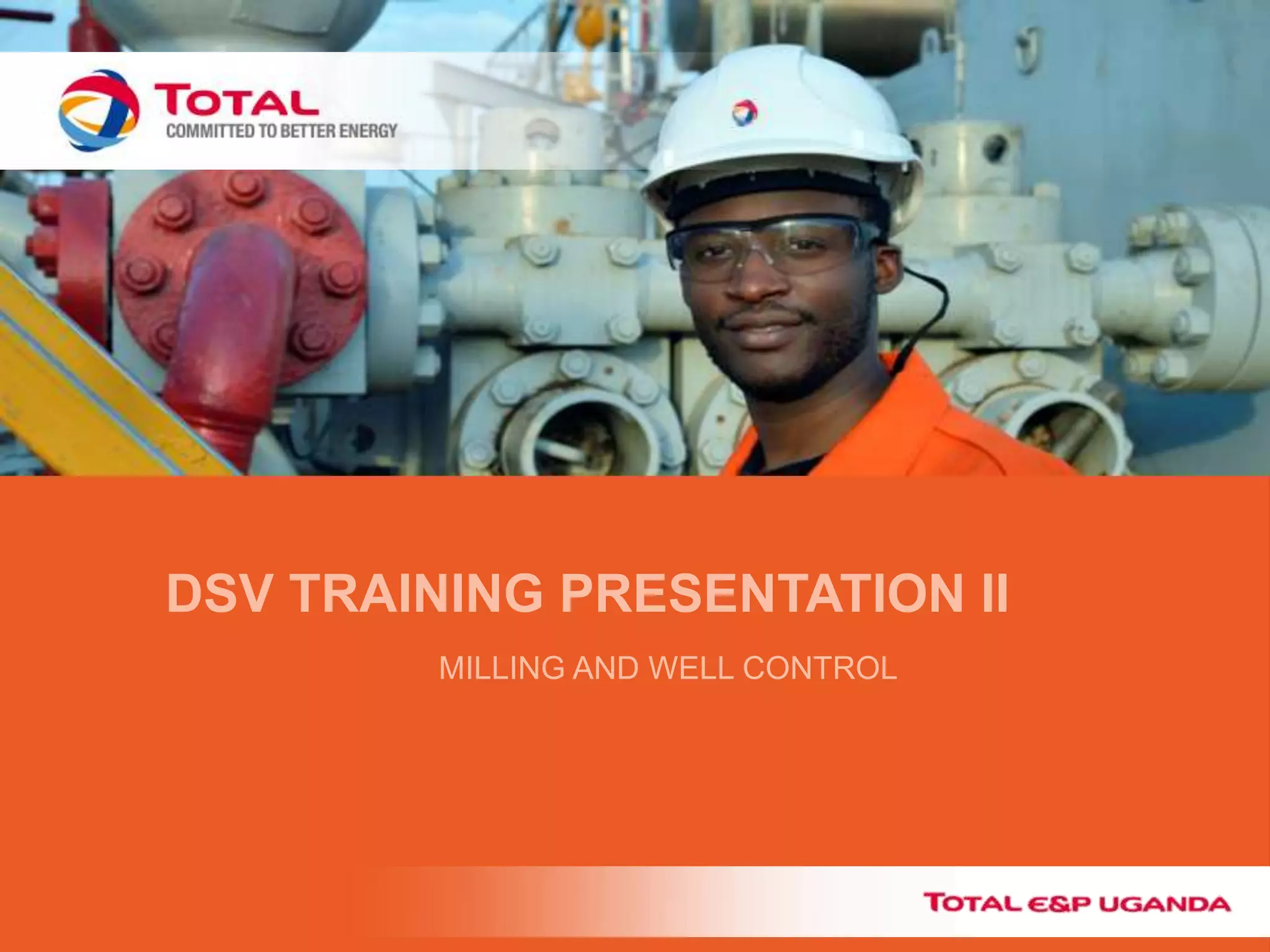 TOTAL
COMMITTED TO BETTER ENERGY

DSV TRAINING PRESENTATION II

MILLING AND WELL CONTROL

TOTAL E&P UGANDA